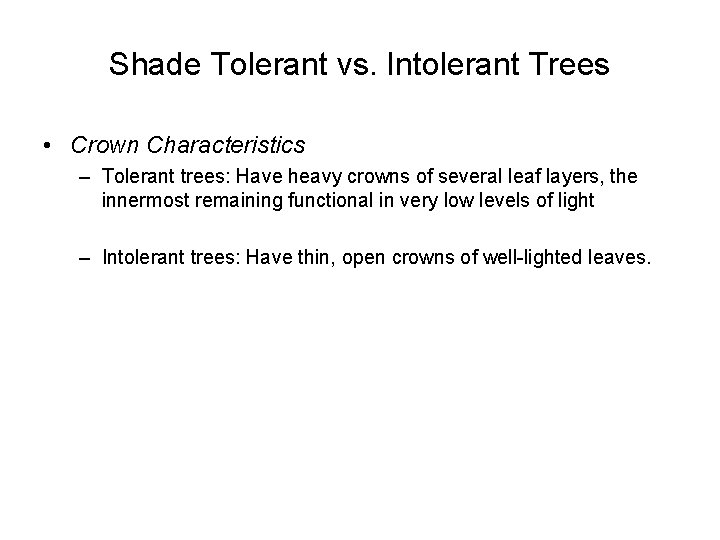 Shade Tolerant vs. Intolerant Trees

• Crown Characteristics
– Tolerant trees: Have heavy crowns of several leaf layers, the innermost remaining functional in very low levels of light

– Intolerant trees: Have thin, open crowns of well-lighted leaves.